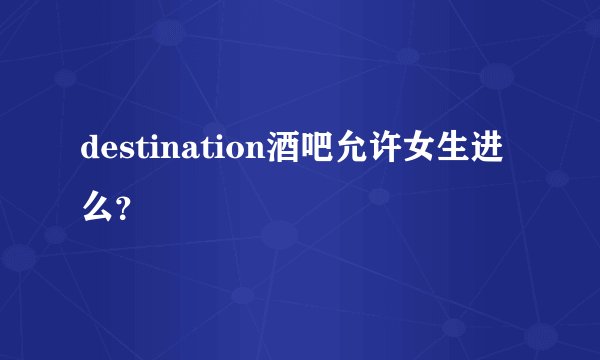 destination酒吧允许女生进么?